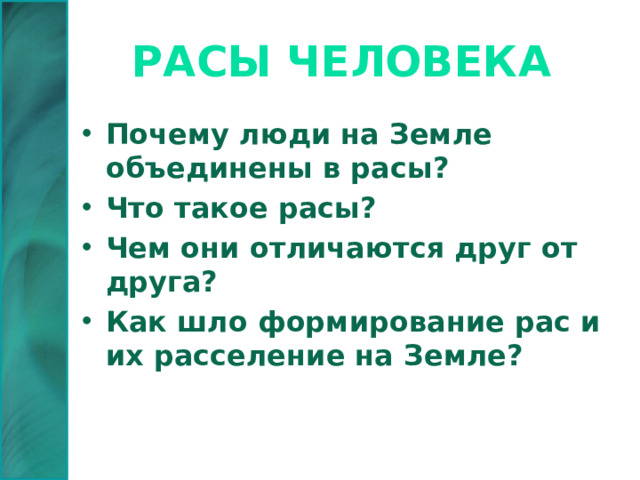 РАСЫ ЧЕЛОВЕКА

• Почему люди на Земле объединены в расы?
• Что такое расы?
• Чем они отличаются друг от друга?
• Как шло формирование рас и их расселение на Земле?